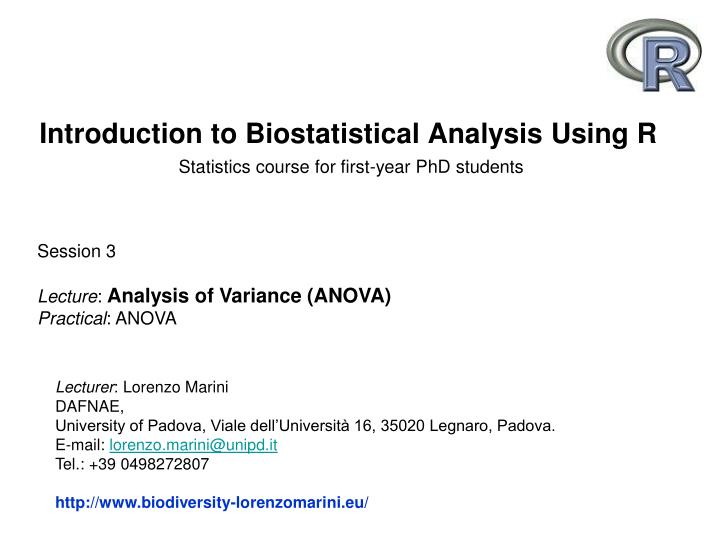 R

Introduction to Biostatistical Analysis Using R

Statistics course for first-year PhD students

Session 3

Lecture: Analysis of Variance (ANOVA)
Practical: ANOVA

Lecturer: Lorenzo Marini
DAFNAE,
University of Padova, Viale dell'Università 16, 35020 Legnaro, Padova.
E-mail: lorenzo.marini@unipd.it
Tel.: +39 0498272807

http://www.biodiversity-lorenzomarini.eu/